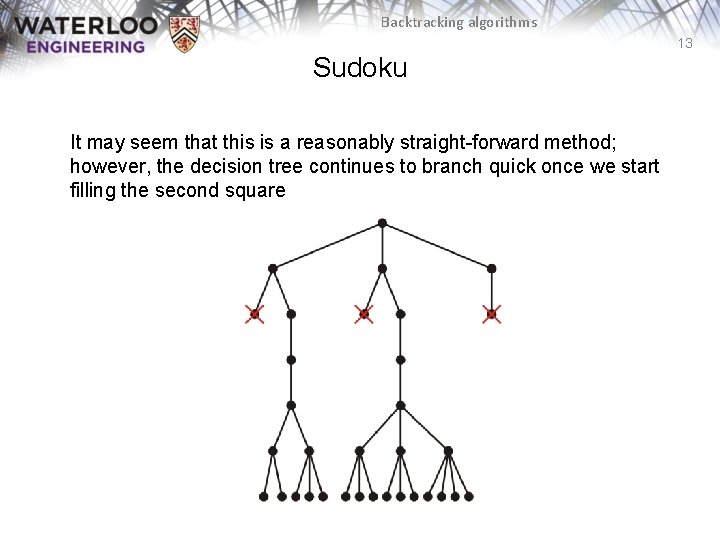 WATERLOO ENGINEERING

Backtracking algorithms

13

Sudoku

It may seem that this is a reasonably straight-forward method; however, the decision tree continues to branch quick once we start filling the second square